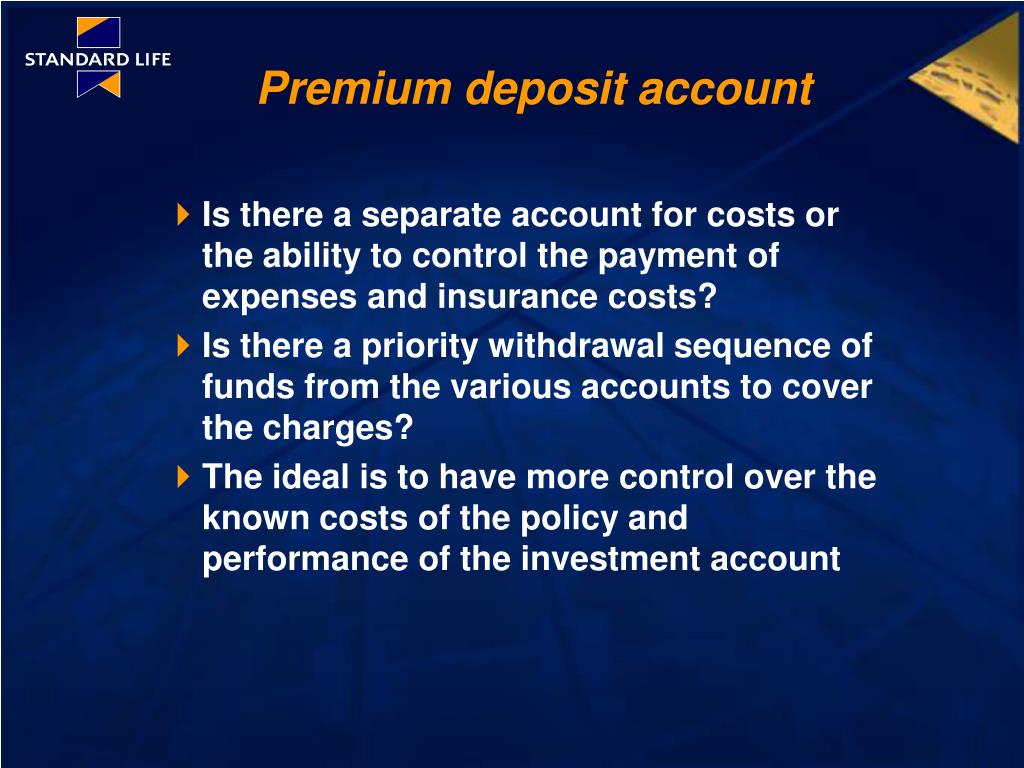 STANDARD LIFE

Premium deposit account

Is there a separate account for costs or the ability to control the payment of expenses and insurance costs?

Is there a priority withdrawal sequence of funds from the various accounts to cover the charges?

The ideal is to have more control over the known costs of the policy and performance of the investment account